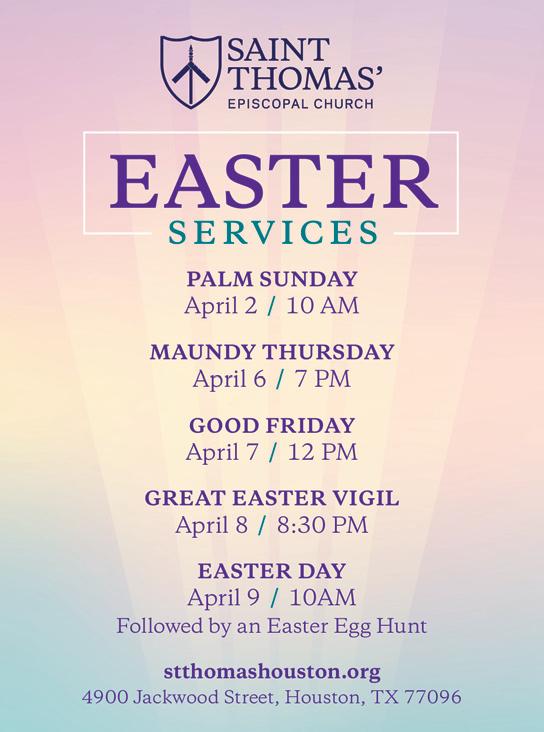 SAINT THOMAS'
EPISCOPAL CHURCH

EASTER
SERVICES

PALM SUNDAY
April 2 / 10 AM

MAUNDY THURSDAY
April 6 / 7 PM

GOOD FRIDAY
April 7 / 12 PM

GREAT EASTER VIGIL
April 8 / 8:30 PM

EASTER DAY
April 9 / 10AM
Followed by an Easter Egg Hunt

stthomashouston.org
4900 Jackwood Street, Houston, TX 77096